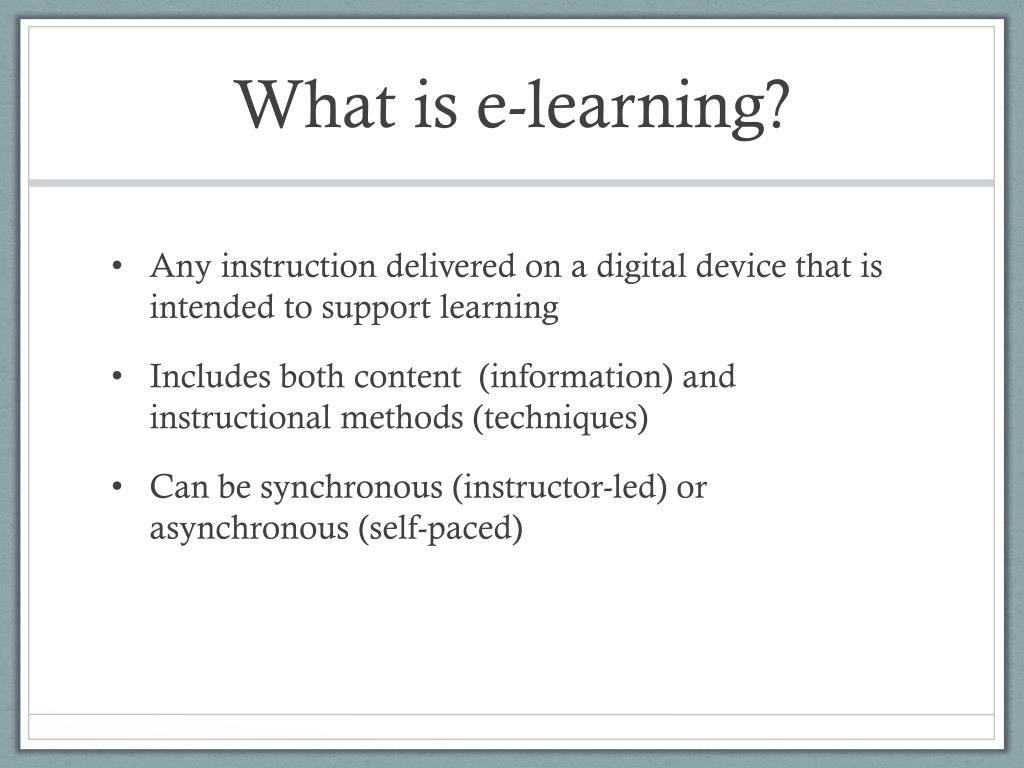 What is e-learning?

• Any instruction delivered on a digital device that is intended to support learning

• Includes both content  (information) and instructional methods (techniques)

• Can be synchronous (instructor-led) or asynchronous (self-paced)